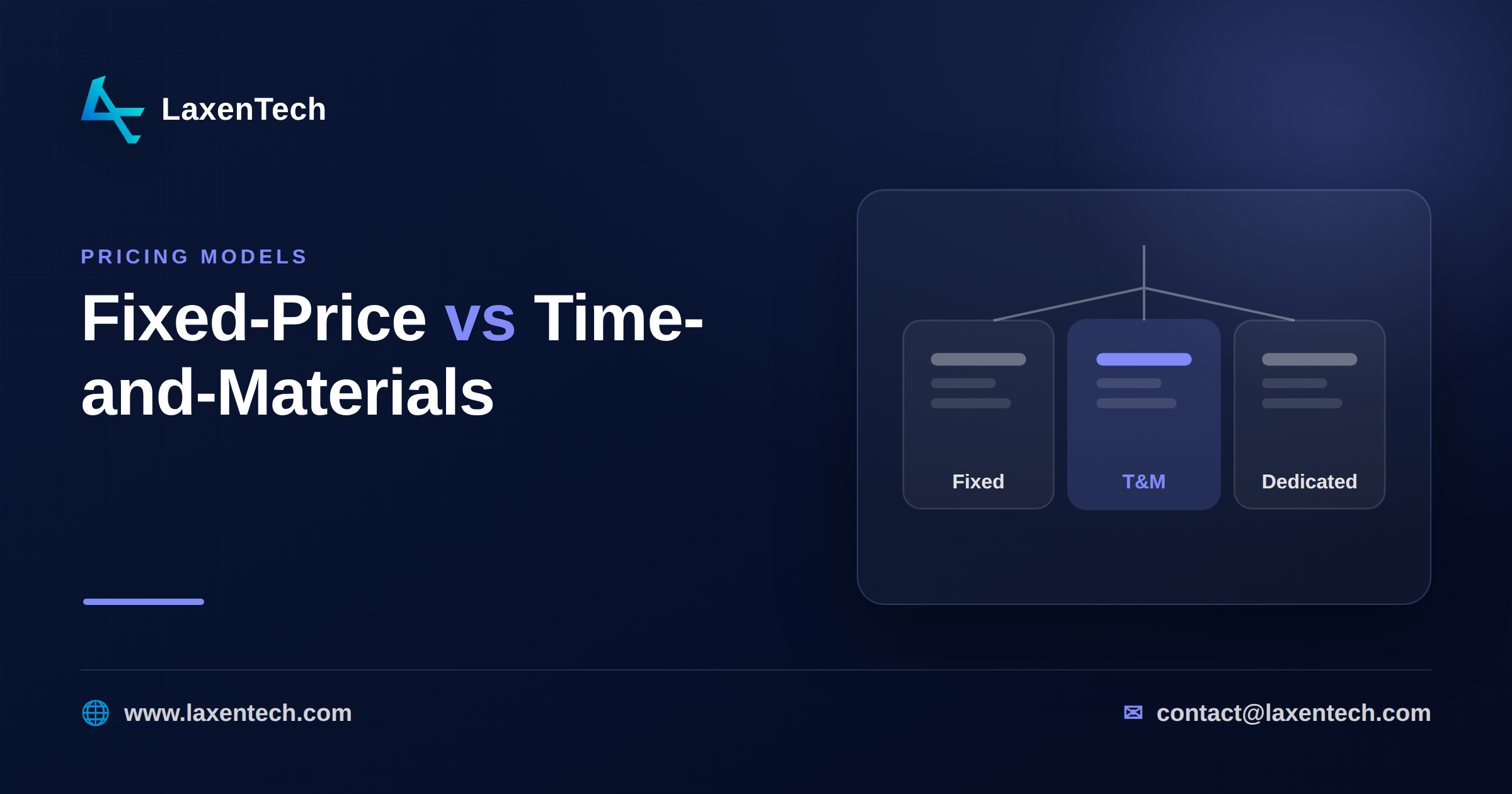 LaxenTech

PRICING MODELS

Fixed-Price vs Time-and-Materials

Fixed

T&M

Dedicated

www.laxentech.com

contact@laxentech.com